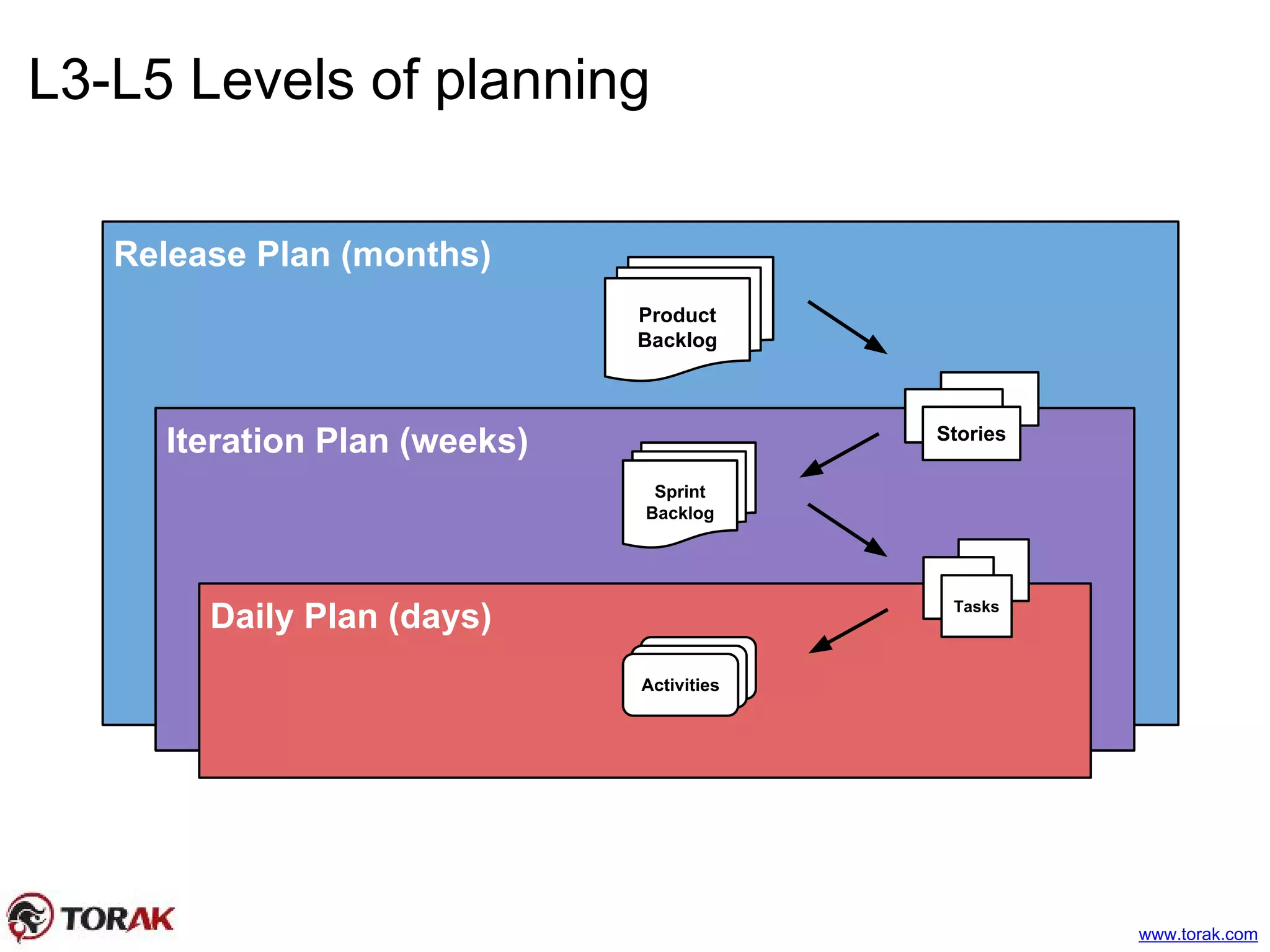 L3-L5 Levels of planning

Release Plan (months)

Product Backlog

Stories

Iteration Plan (weeks)

Sprint Backlog

Tasks

Daily Plan (days)

Activities

TORAK

www.torak.com